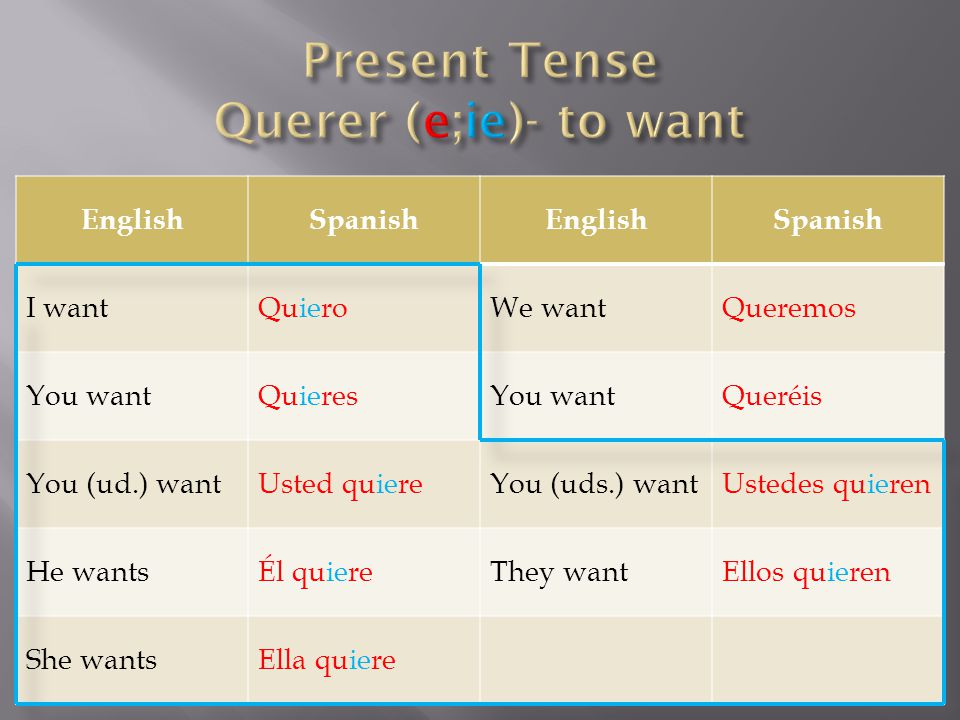 Present Tense
Querer (e;ie)- to want

| English | Spanish | English | Spanish |
|---|---|---|---|
| I want | Quiero | We want | Queremos |
| You want | Quieres | You want | Queréis |
| You (ud.) want | Usted quiere | You (uds.) want | Ustedes quieren |
| He wants | Él quiere | They want | Ellos quieren |
| She wants | Ella quiere | | |